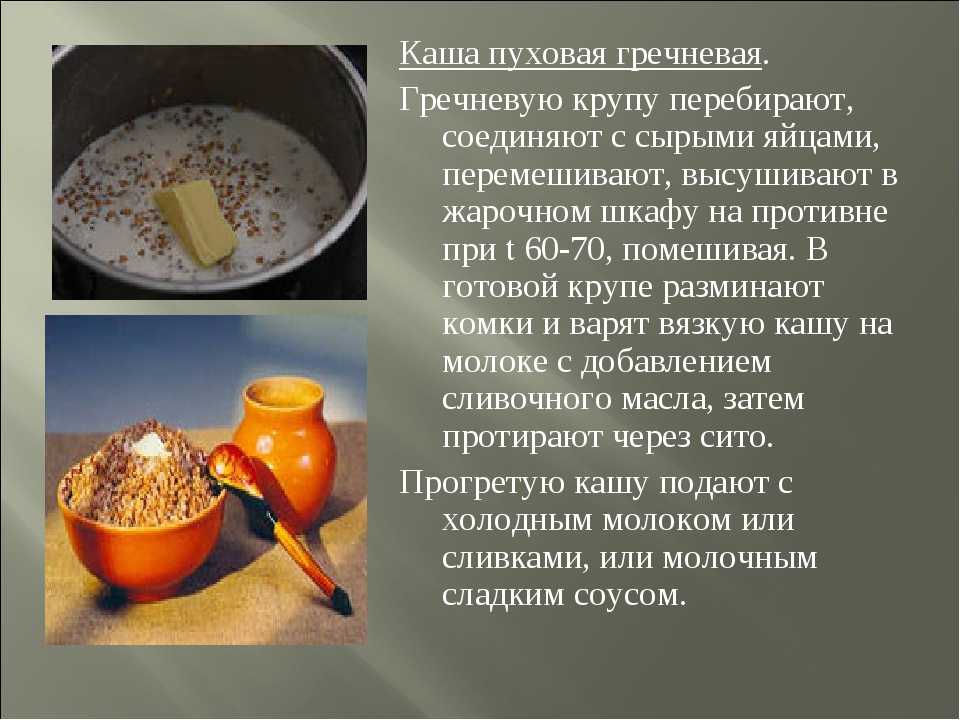 Каша пуховая гречневая.

Гречневую крупу перебирают, соединяют с сырыми яйцами, перемешивают, высушивают в жарочном шкафу на противне при t 60-70, помешивая. В готовой крупе разминают комки и варят вязкую кашу на молоке с добавлением сливочного масла, затем протирают через сито.

Прогретую кашу подают с холодным молоком или сливками, или молочным сладким соусом.